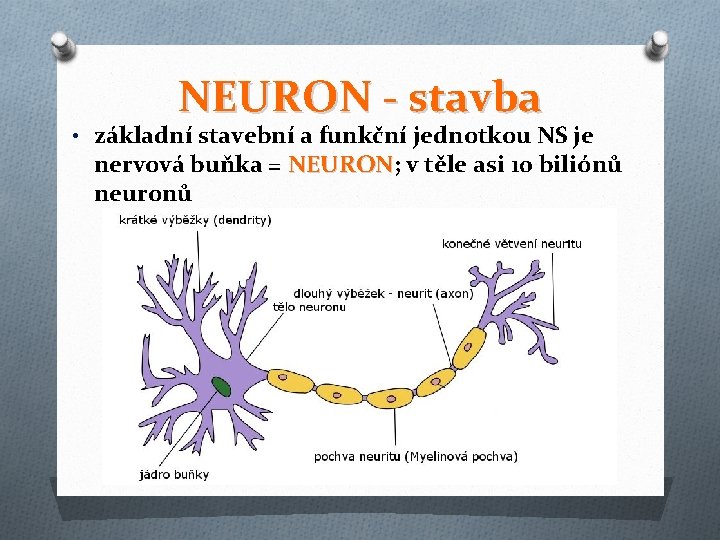 NEURON - stavba

• základní stavební a funkční jednotkou NS je nervová buňka = NEURON; v těle asi 10 biliónů neuronů

krátké výběžky (dendrity)

konečné větvení neuritu

dlouhý výběžek - neurit (axon)

tělo neuronu

pochva neuritu (Myelinová pochva)

jádro buňky